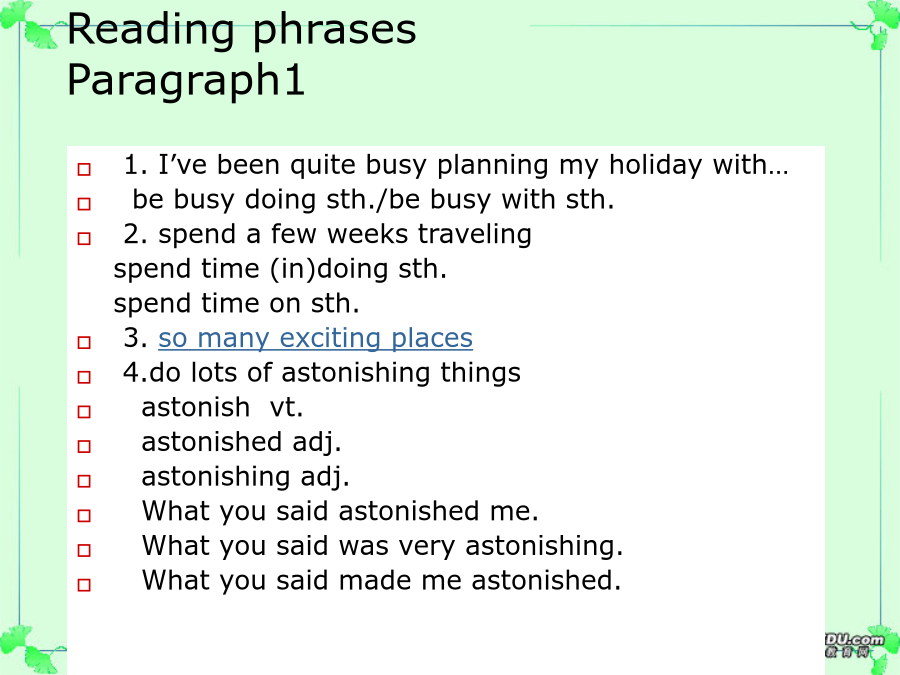 Reading phrases
Paragraph1

1. I’ve been quite busy planning my holiday with…

be busy doing sth./be busy with sth.

2. spend a few weeks traveling
spend time (in)doing sth.
spend time on sth.

3. so many exciting places

4.do lots of astonishing things

astonish vt.

astonished adj.

astonishing adj.

What you said astonished me.

What you said was very astonishing.

What you said made me astonished.

DU.com
教育网